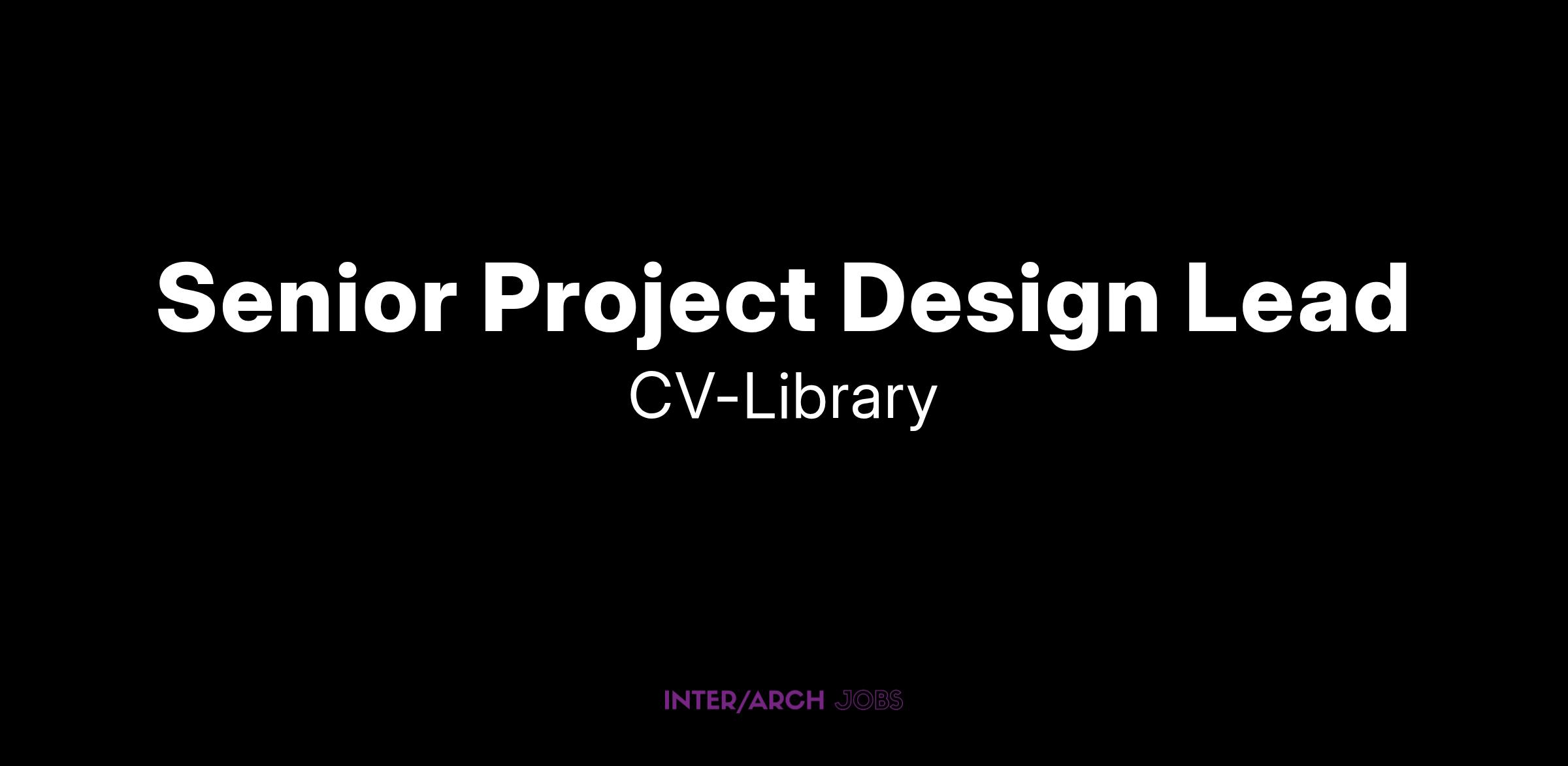 Senior Project Design Lead

CV-Library

INTER/ARCH JOBS